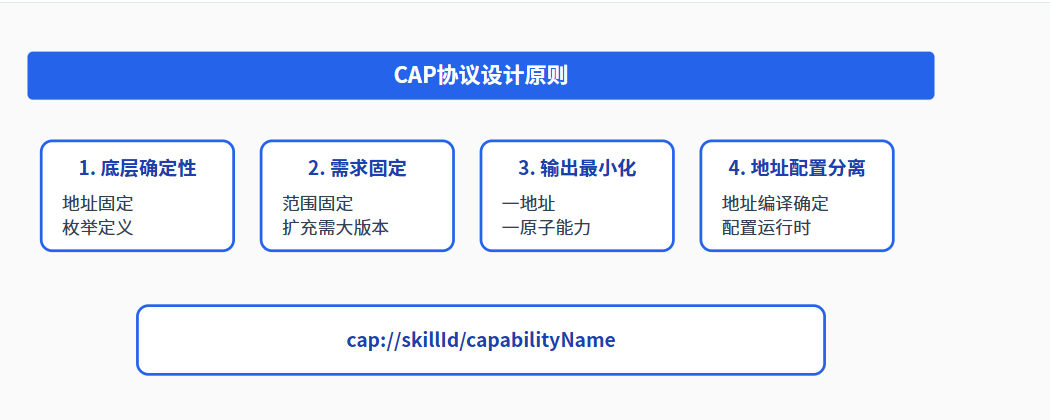 CAP协议设计原则

1. 底层确定性
地址固定
枚举定义

2. 需求固定
范围固定
扩充需大版本

3. 输出最小化
一地址
一原子能力

4. 地址配置分离
地址编译确定
配置运行时

cap://skillId/capabilityName